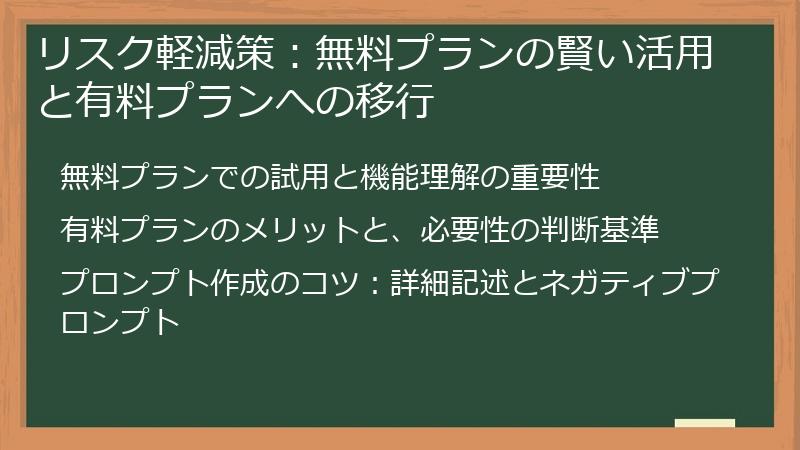 リスク軽減策：無料プランの賢い活用と有料プランへの移行

無料プランでの試用と機能理解の重要性

有料プランのメリットと、必要性の判断基準

プロンプト作成のコツ：詳細記述とネガティブプロンプト